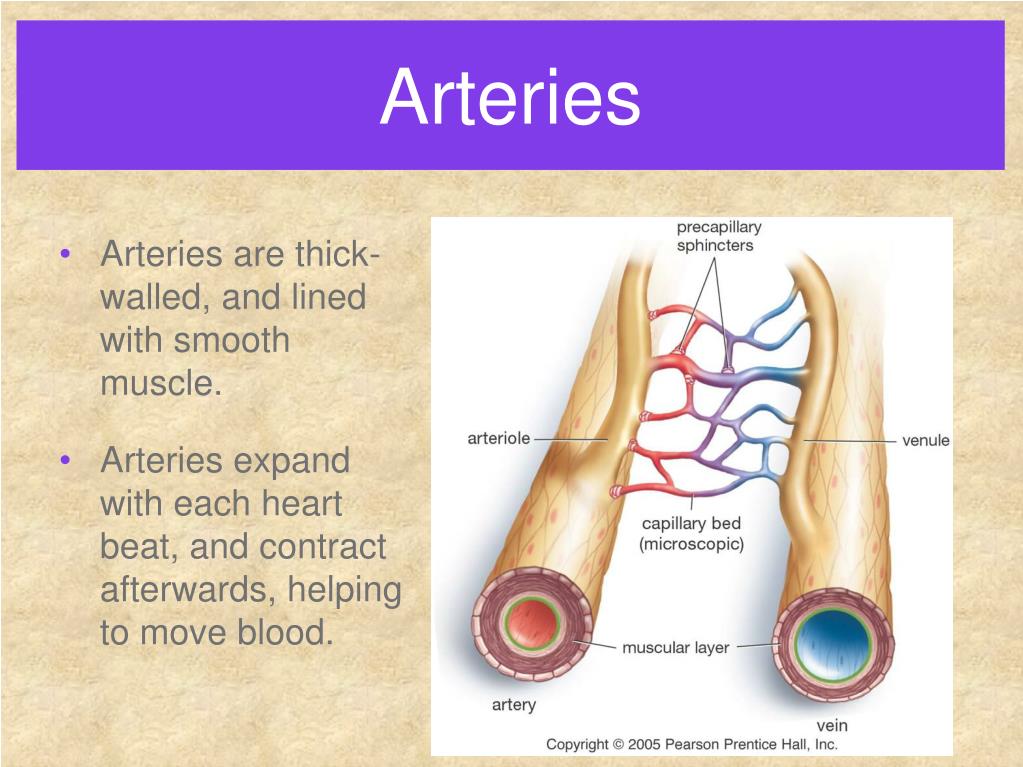 Arteries

• Arteries are thick-walled, and lined with smooth muscle.

• Arteries expand with each heart beat, and contract afterwards, helping to move blood.

precapillary sphincters

arteriole

venule

capillary bed (microscopic)

muscular layer

artery

vein

Copyright © 2005 Pearson Prentice Hall, Inc.